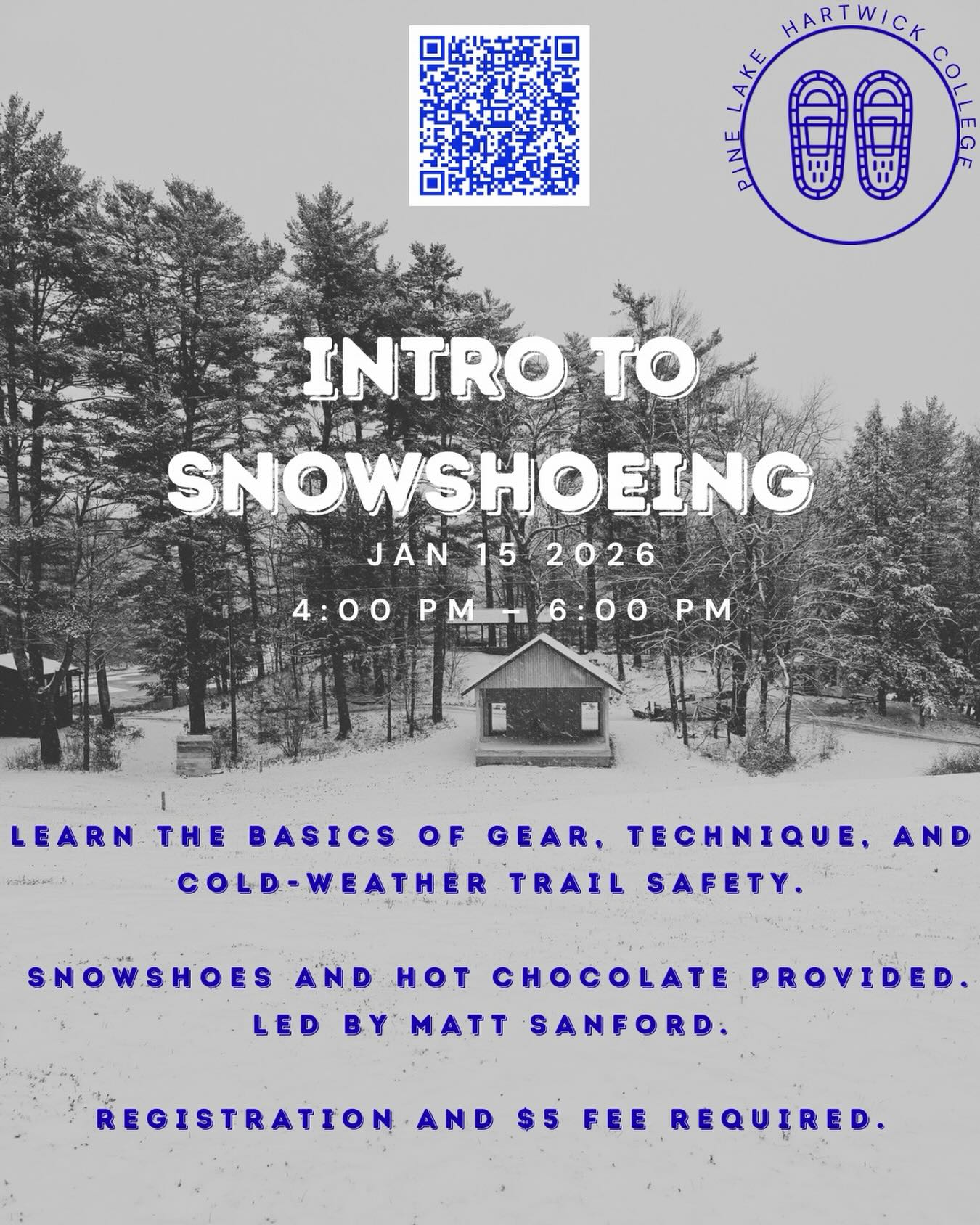 PINE LAKE HARTWICK COLLEGE

INTRO TO SNOWSHOEING

JAN 15 2026

4:00 PM – 6:00 PM

LEARN THE BASICS OF GEAR, TECHNIQUE, AND COLD-WEATHER TRAIL SAFETY.

SNOWSHOES AND HOT CHOCOLATE PROVIDED. LED BY MATT SANFORD.

REGISTRATION AND $5 FEE REQUIRED.